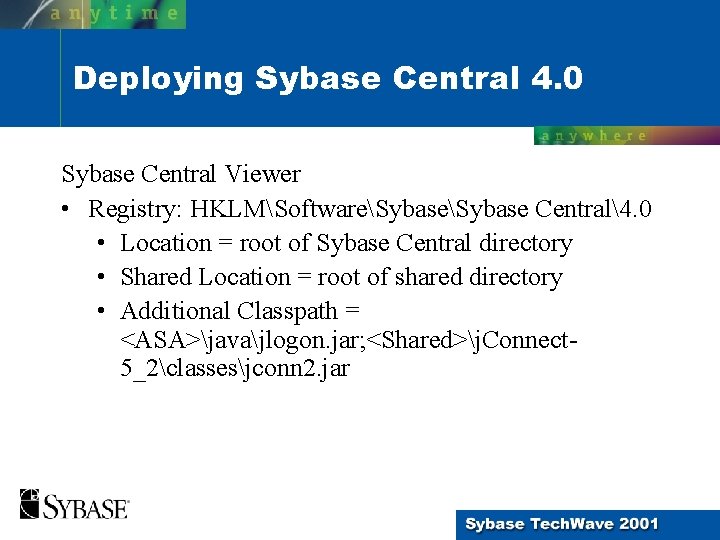 anytime

Deploying Sybase Central 4.0

anywhere

Sybase Central Viewer

• Registry: HKLM\Software\Sybase\Sybase Central\4.0
  • Location = root of Sybase Central directory
  • Shared Location = root of shared directory
  • Additional Classpath = <ASA>\java\jlogon.jar;<Shared>\jConnect-5_2\classes\jconn2.jar

SYBASE

Sybase TechWave 2001